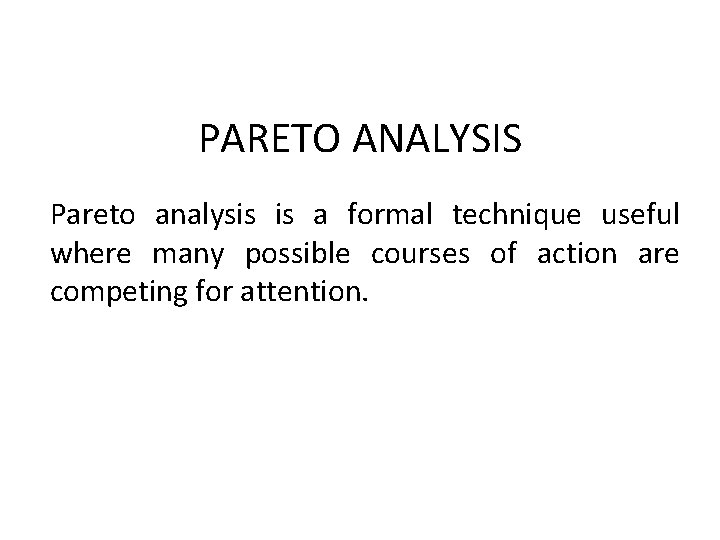 PARETO ANALYSIS

Pareto analysis is a formal technique useful where many possible courses of action are competing for attention.